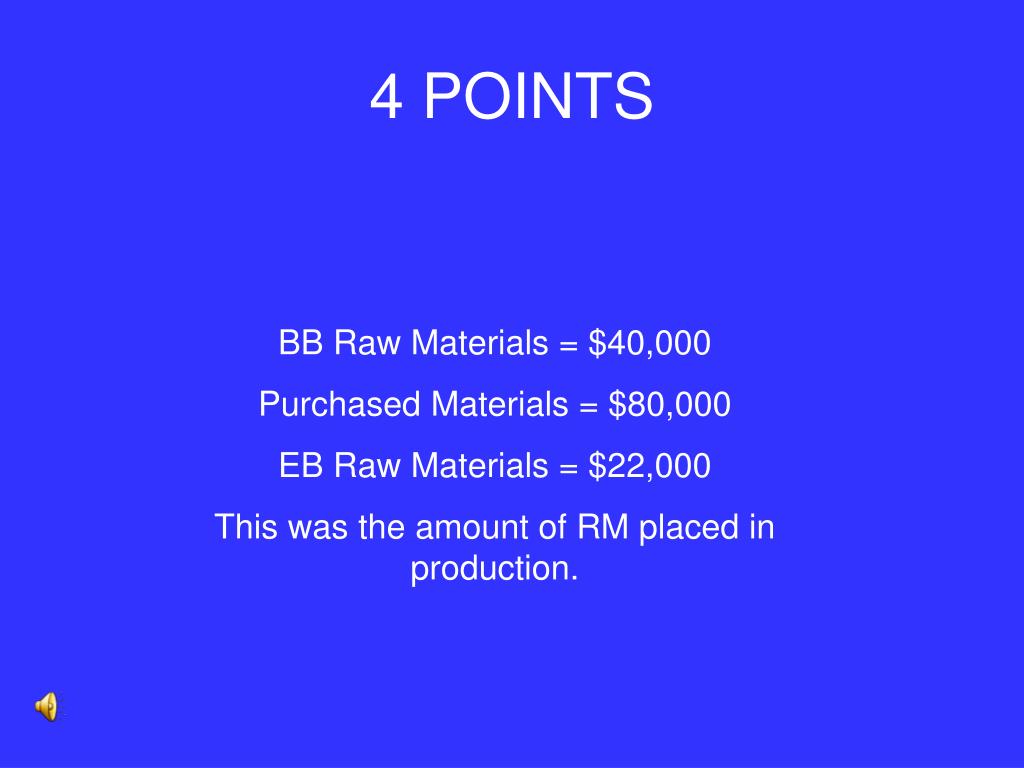 4 POINTS

BB Raw Materials = \$40,000

Purchased Materials = \$80,000

EB Raw Materials = \$22,000

This was the amount of RM placed in production.